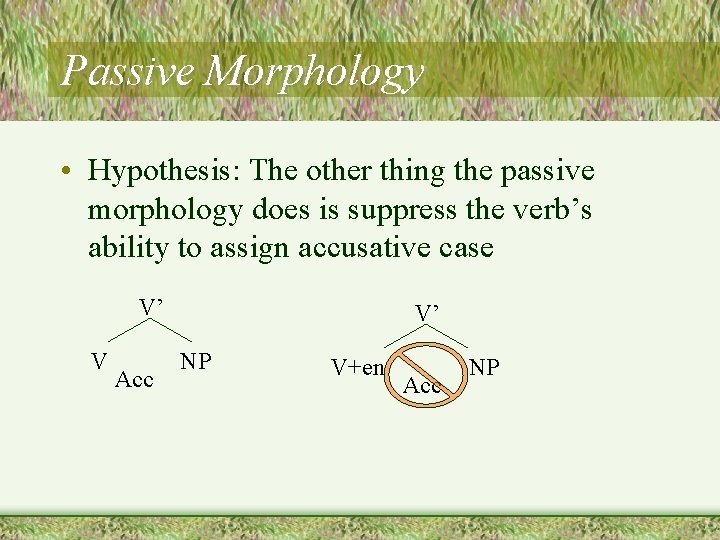 Passive Morphology

• Hypothesis: The other thing the passive morphology does is suppress the verb’s ability to assign accusative case

V’
V
Acc
NP

V’
V+en
Acc
NP